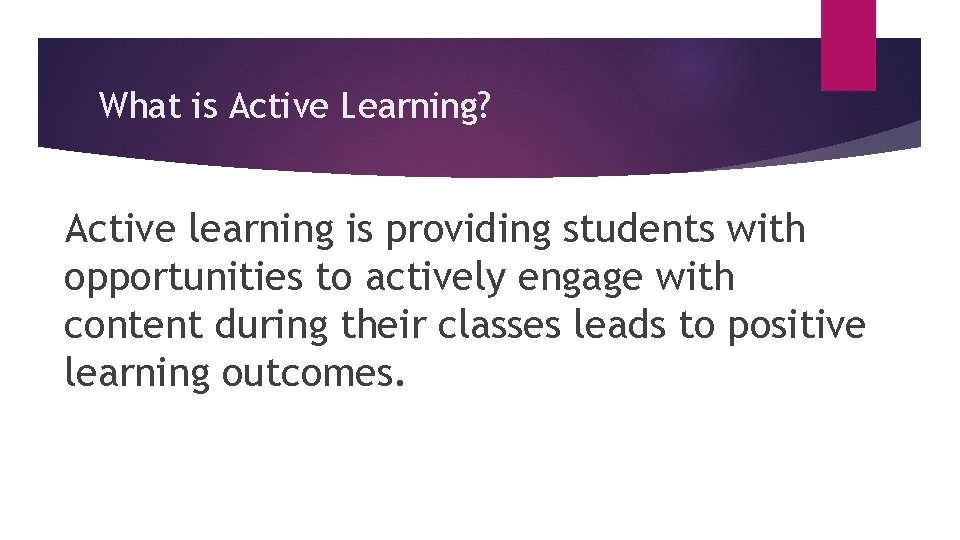 What is Active Learning?

Active learning is providing students with opportunities to actively engage with content during their classes leads to positive learning outcomes.